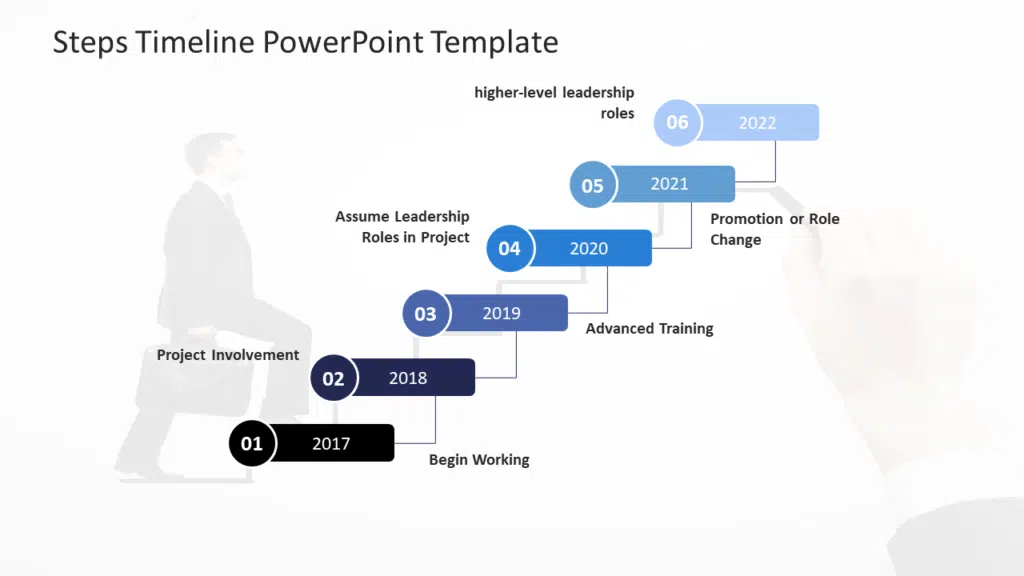 Steps Timeline PowerPoint Template

higher-level leadership roles

06 2022

05 2021

Promotion or Role Change

Assume Leadership Roles in Project

04 2020

03 2019

Advanced Training

Project Involvement

02 2018

01 2017

Begin Working